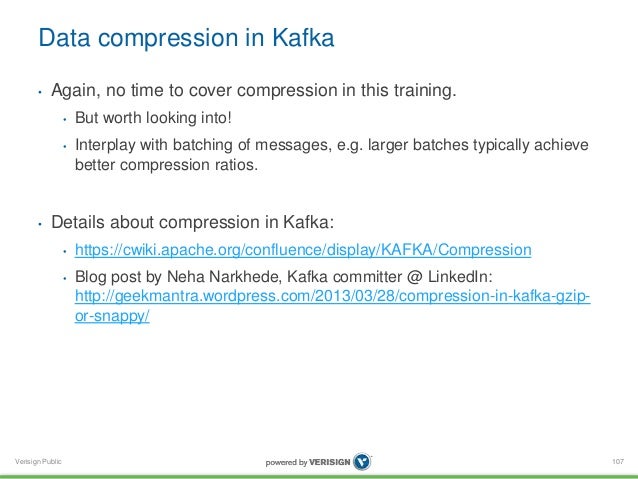 Data compression in Kafka

• Again, no time to cover compression in this training.
  • But worth looking into!
  • Interplay with batching of messages, e.g. larger batches typically achieve better compression ratios.

• Details about compression in Kafka:
  • https://cwiki.apache.org/confluence/display/KAFKA/Compression
  • Blog post by Neha Narkhede, Kafka committer @ LinkedIn: http://geekmantra.wordpress.com/2013/03/28/compression-in-kafka-gzip-or-snappy/

Verisign Public

powered by VERISIGN

107